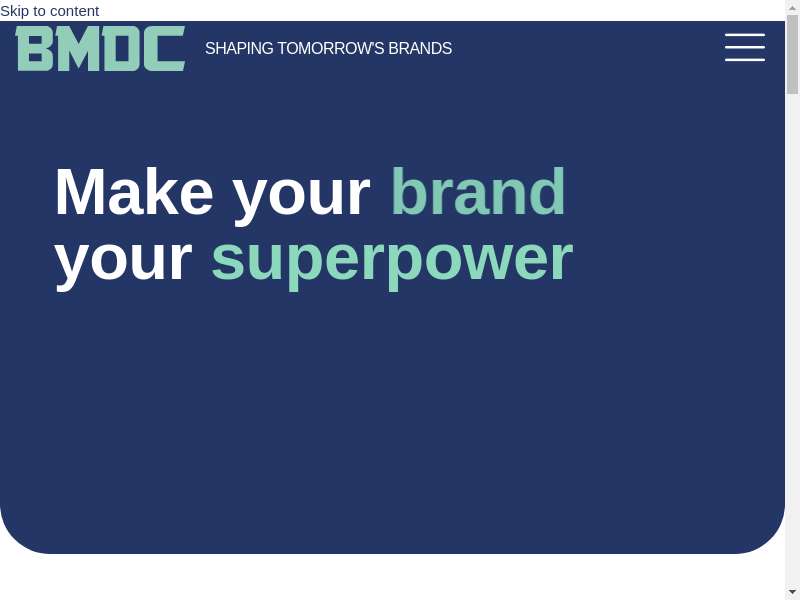 Skip to content

BMDC

SHAPING TOMORROW'S BRANDS

Make your brand your superpower